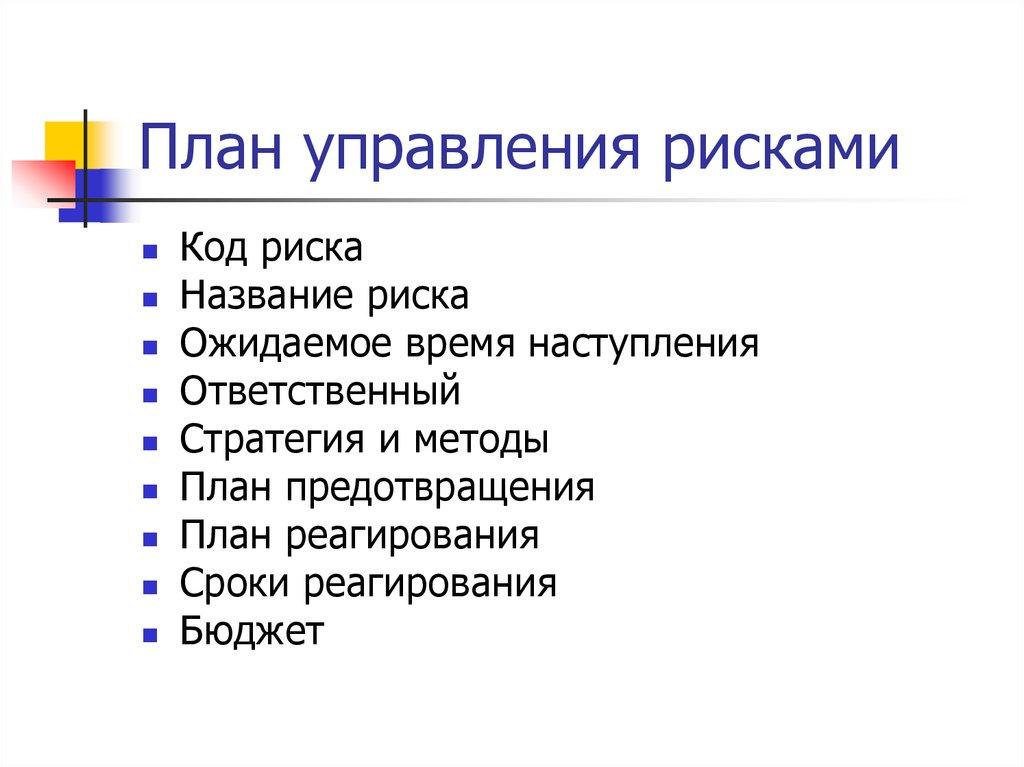 План управления рисками

- Код риска
- Название риска
- Ожидаемое время наступления
- Ответственный
- Стратегия и методы
- План предотвращения
- План реагирования
- Сроки реагирования
- Бюджет